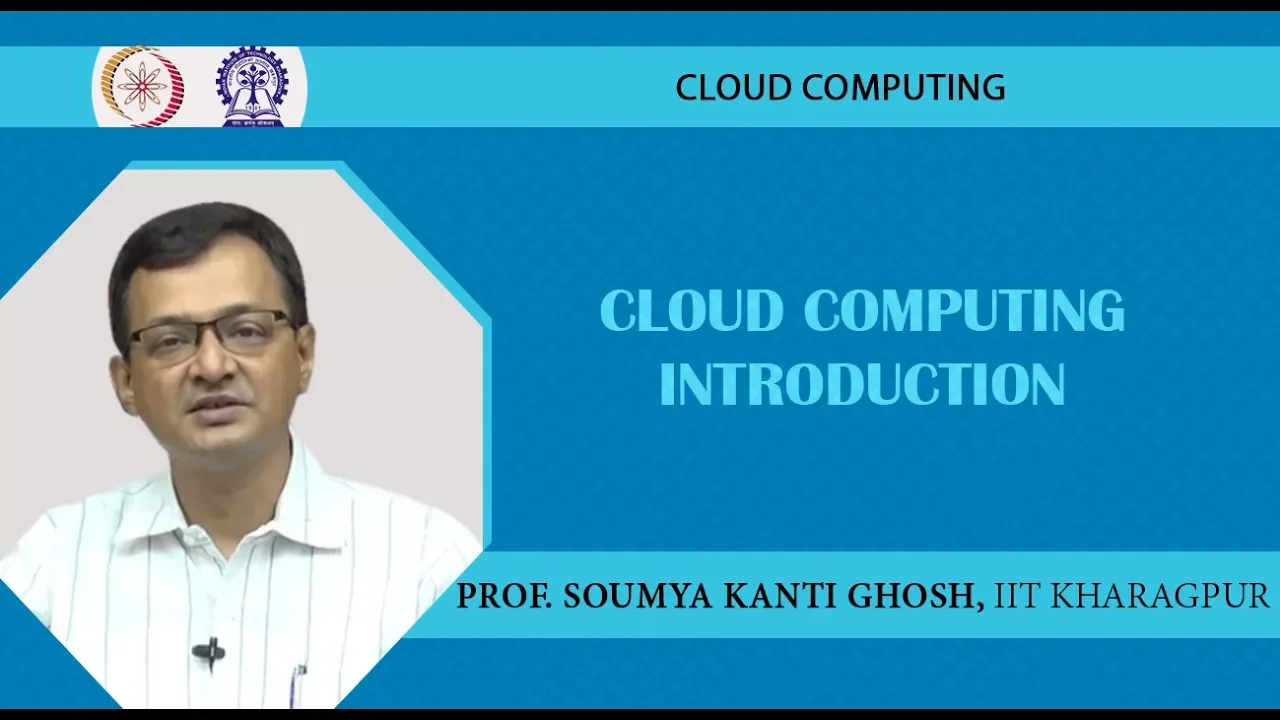 CLOUD COMPUTING

CLOUD COMPUTING INTRODUCTION

PROF. SOUMYA KANTI GHOSH, IIT KHARAGPUR